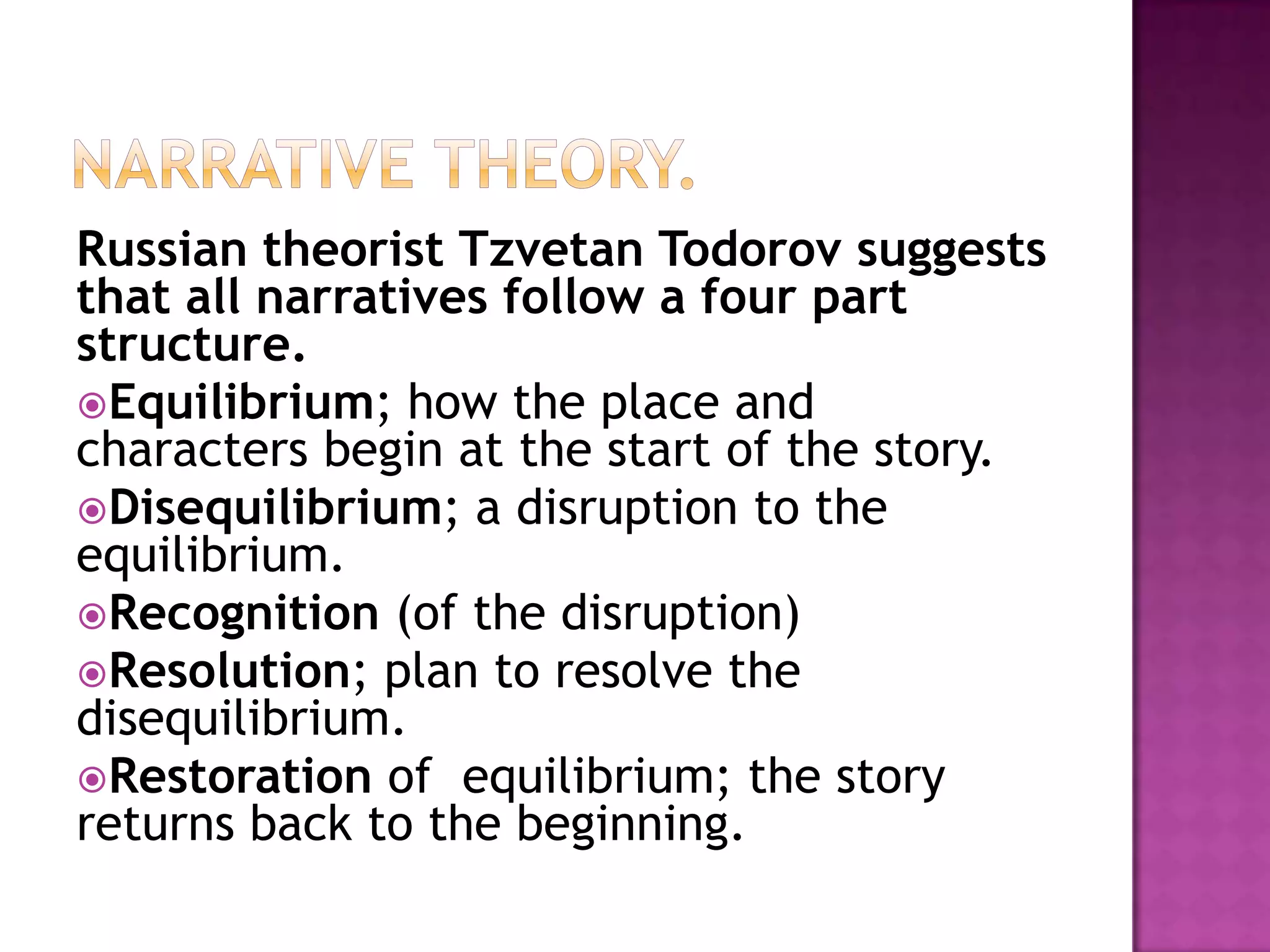 NARRATIVE THEORY.

Russian theorist Tzvetan Todorov suggests that all narratives follow a four part structure.

Equilibrium; how the place and characters begin at the start of the story.

Disequilibrium; a disruption to the equilibrium.

Recognition (of the disruption)

Resolution; plan to resolve the disequilibrium.

Restoration of equilibrium; the story returns back to the beginning.